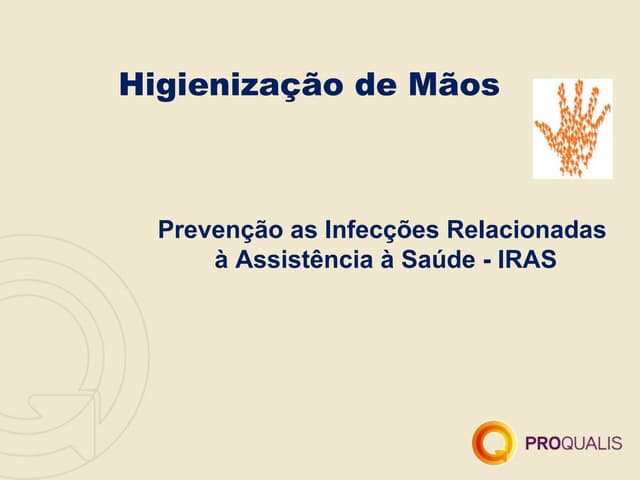 Higienização de Mãos

Prevenção as Infecções Relacionadas à Assistência à Saúde - IRAS

PROQUALIS